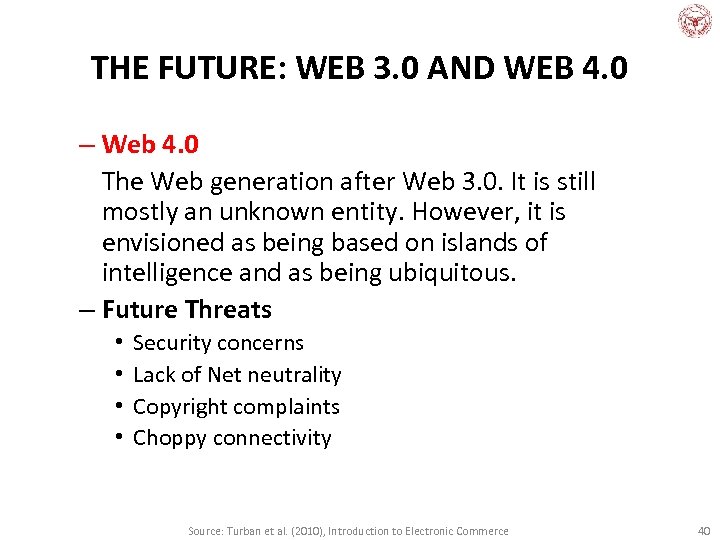 THE FUTURE: WEB 3.0 AND WEB 4.0

– Web 4.0

The Web generation after Web 3.0. It is still mostly an unknown entity. However, it is envisioned as being based on islands of intelligence and as being ubiquitous.

– Future Threats

• Security concerns
• Lack of Net neutrality
• Copyright complaints
• Choppy connectivity

Source: Turban et al. (2010), Introduction to Electronic Commerce

40